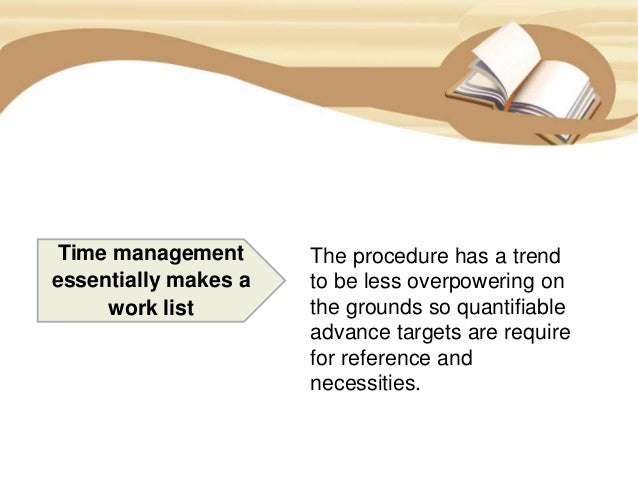 Time management essentially makes a work list

The procedure has a trend to be less overpowering on the grounds so quantifiable advance targets are require for reference and necessities.